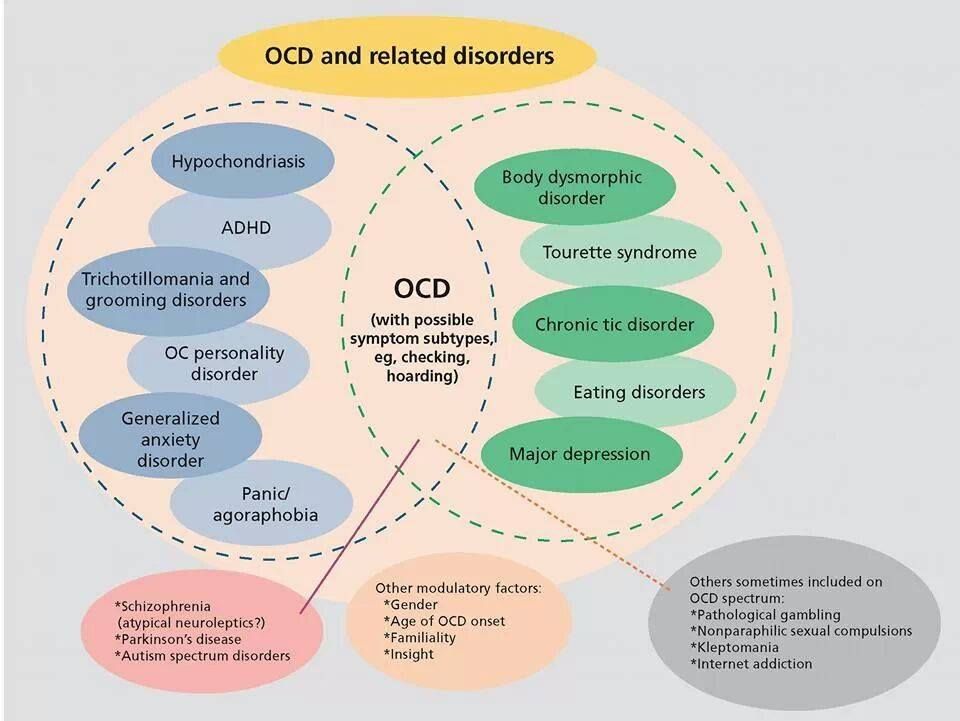 OCD and related disorders

Hypochondriasis

ADHD

Trichotillomania and grooming disorders

OC personality disorder

Generalized anxiety disorder

Panic/ agoraphobia

OCD

(with possible symptom subtypes, eg, checking, hoarding)

Body dysmorphic disorder

Tourette syndrome

Chronic tic disorder

Eating disorders

Major depression

*Schizophrenia (atypical neuroleptics?)
*Parkinson's disease
*Autism spectrum disorders

Other modulatory factors:
*Gender
*Age of OCD onset
*Familiality
*Insight

Others sometimes included on OCD spectrum:
*Pathological gambling
*Nonparaphilic sexual compulsions
*Kleptomania
*Internet addiction